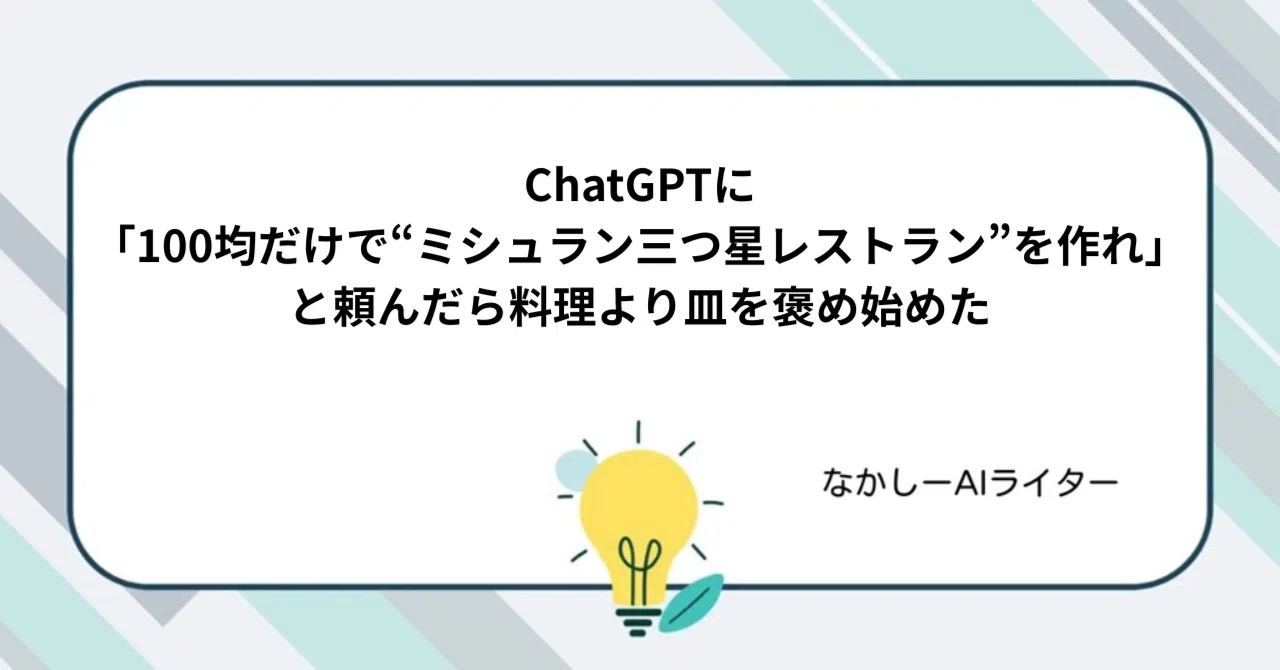 ChatGPTに
「100均だけで“ミシュラン三つ星レストラン”を作れ」
と頼んだら料理より皿を褒め始めた

なかしーAIライター